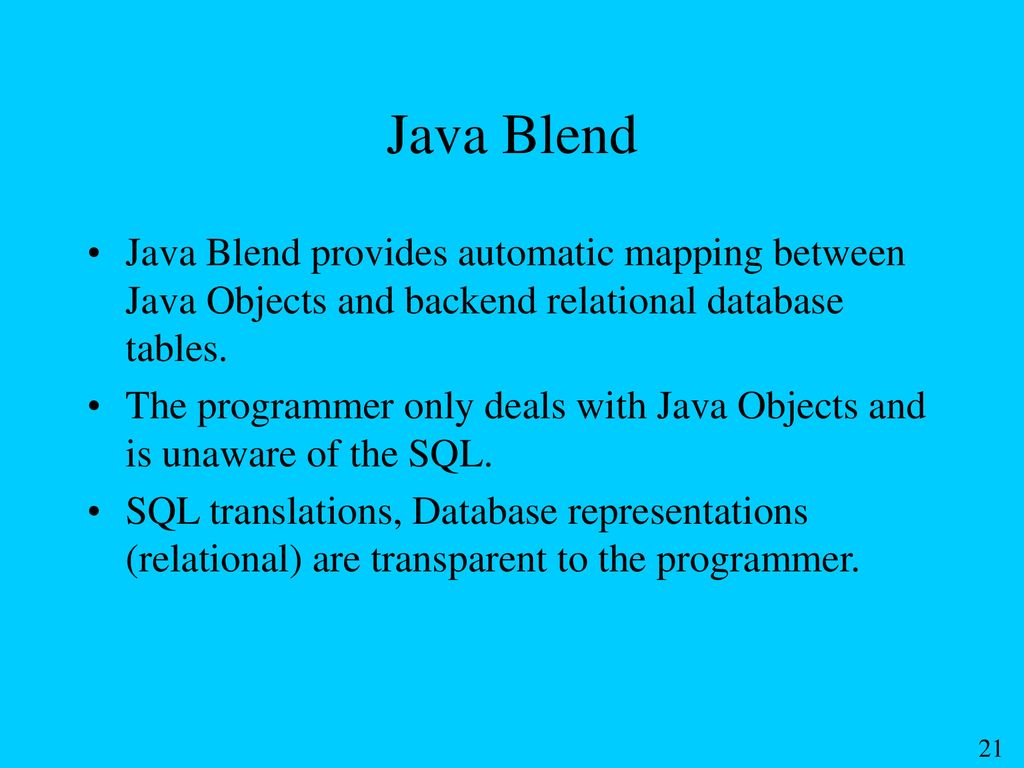 Java Blend

• Java Blend provides automatic mapping between Java Objects and backend relational database tables.

• The programmer only deals with Java Objects and is unaware of the SQL.

• SQL translations, Database representations (relational) are transparent to the programmer.

21